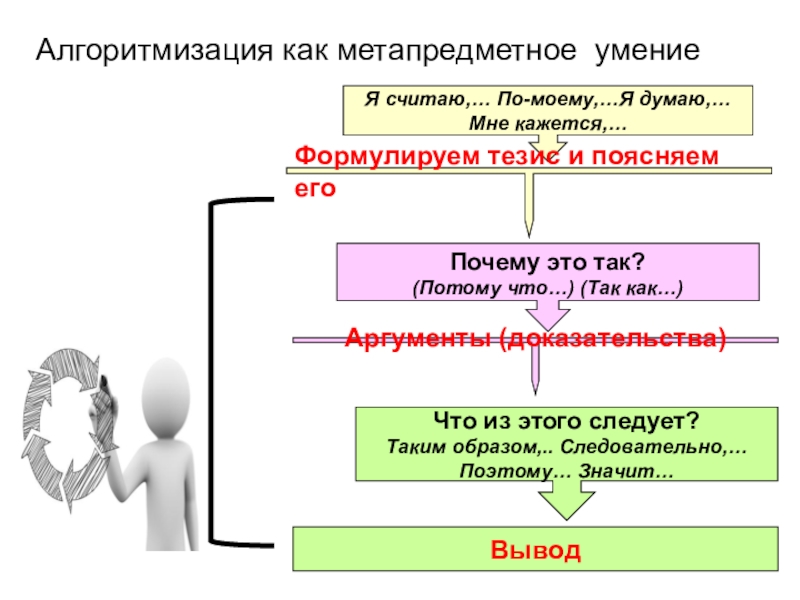 Алгоритмизация как метапредметное умение

Я считаю,… По-моему,…Я думаю,… Мне кажется,…

Формулируем тезис и поясняем его

Почему это так?
(Потому что…) (Так как…)

Аргументы (доказательства)

Что из этого следует?
Таким образом,.. Следовательно,… Поэтому… Значит…

Вывод